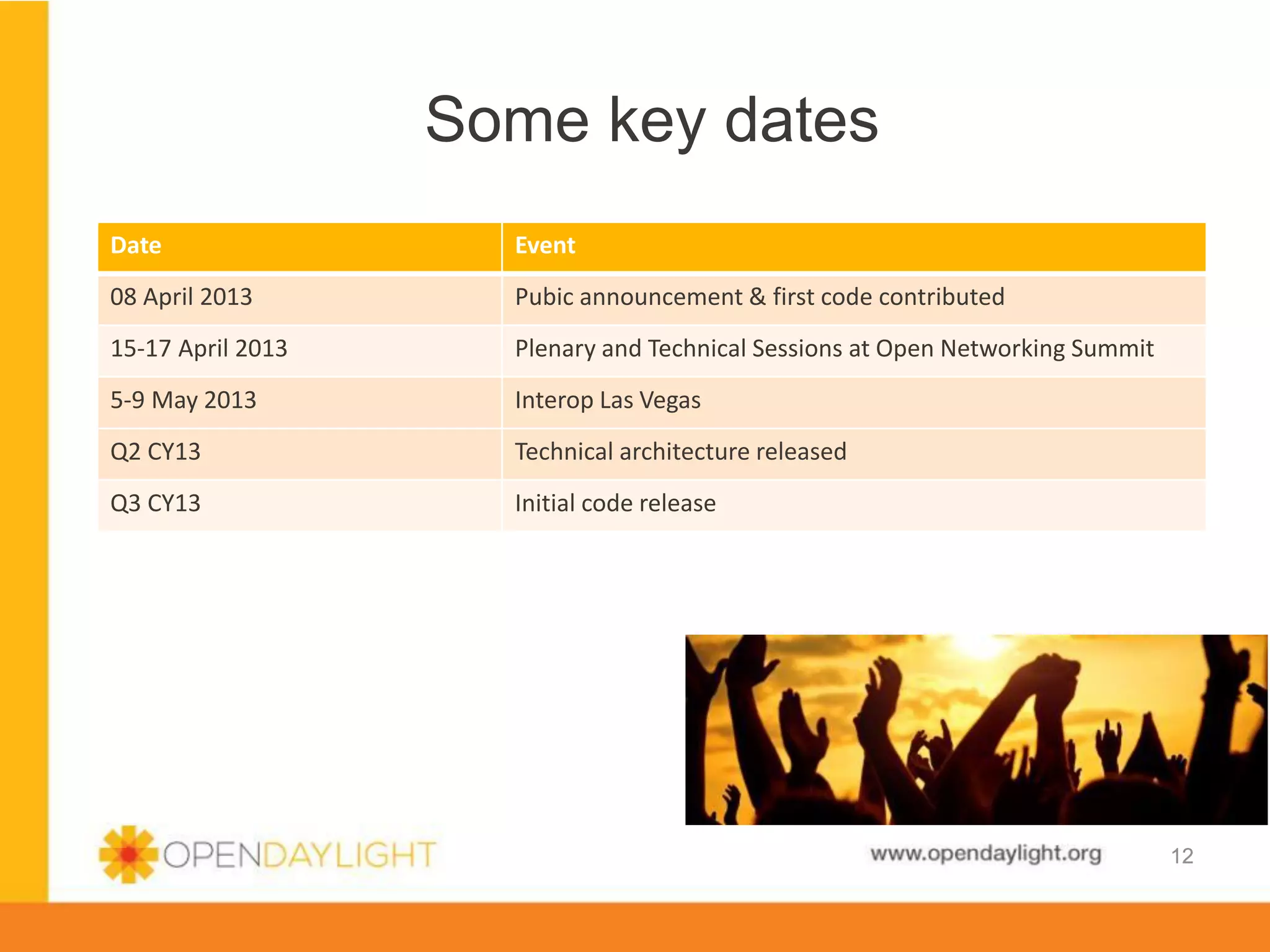 Some key dates

| Date | Event |
|---|---|
| 08 April 2013 | Pubic announcement & first code contributed |
| 15-17 April 2013 | Plenary and Technical Sessions at Open Networking Summit |
| 5-9 May 2013 | Interop Las Vegas |
| Q2 CY13 | Technical architecture released |
| Q3 CY13 | Initial code release |

OPENDAYLIGHT

www.opendaylight.org

12